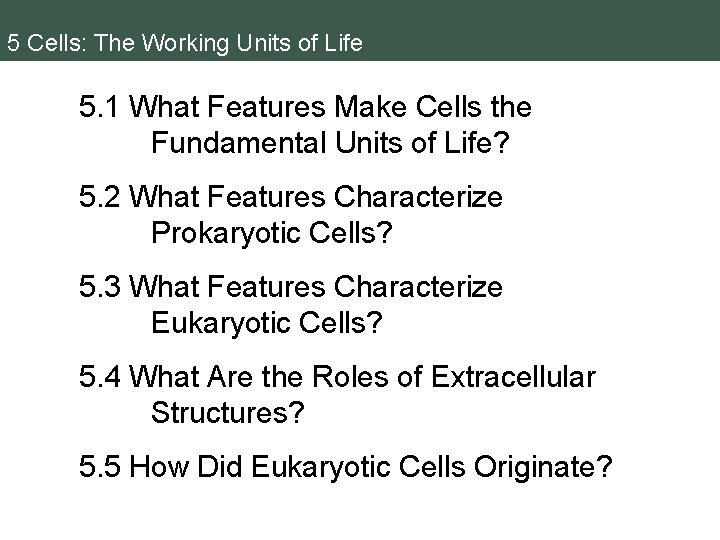 5 Cells: The Working Units of Life

5.1 What Features Make Cells the Fundamental Units of Life?

5.2 What Features Characterize Prokaryotic Cells?

5.3 What Features Characterize Eukaryotic Cells?

5.4 What Are the Roles of Extracellular Structures?

5.5 How Did Eukaryotic Cells Originate?